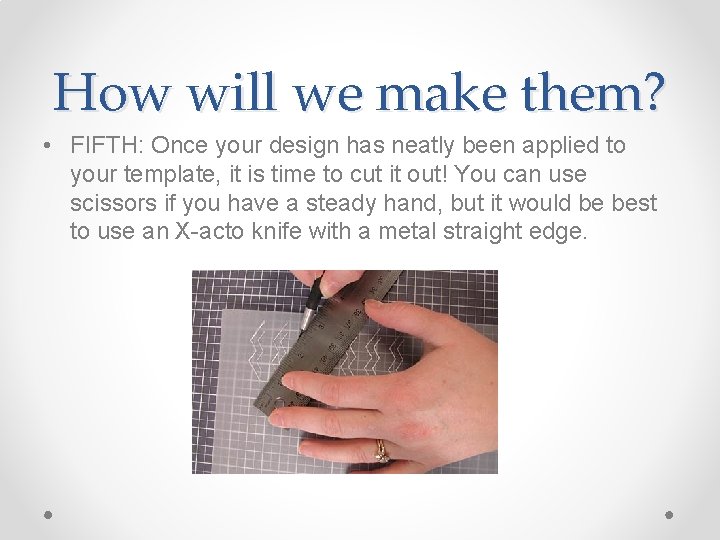 How will we make them?

• FIFTH: Once your design has neatly been applied to your template, it is time to cut it out! You can use scissors if you have a steady hand, but it would be best to use an X-acto knife with a metal straight edge.